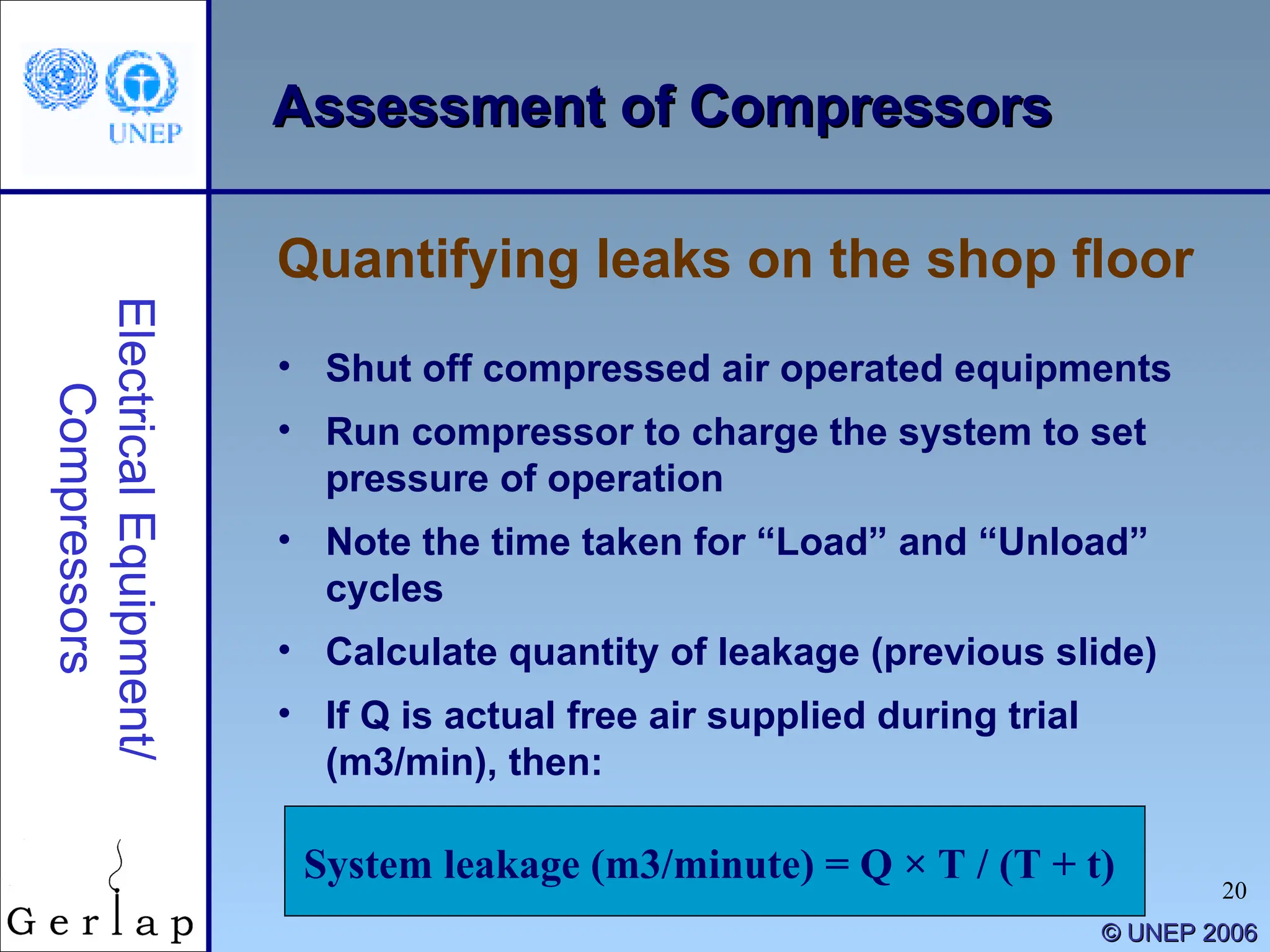 UNEP

Assessment of Compressors

Electrical Equipment/ Compressors

Quantifying leaks on the shop floor

• Shut off compressed air operated equipments
• Run compressor to charge the system to set pressure of operation
• Note the time taken for “Load” and “Unload” cycles
• Calculate quantity of leakage (previous slide)
• If Q is actual free air supplied during trial (m3/min), then:

System leakage (m3/minute) = Q × T / (T + t)

Gerlap

20

© UNEP 2006